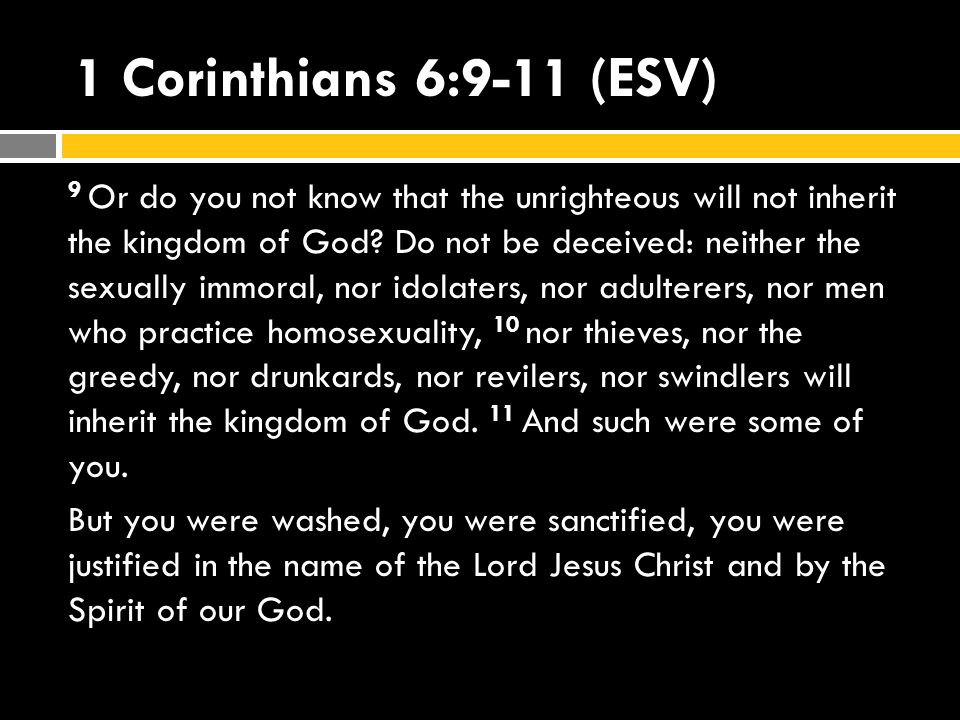 1 Corinthians 6:9-11 (ESV)

$^{9}$ Or do you not know that the unrighteous will not inherit the kingdom of God? Do not be deceived: neither the sexually immoral, nor idolaters, nor adulterers, nor men who practice homosexuality, $^{10}$ nor thieves, nor the greedy, nor drunkards, nor revilers, nor swindlers will inherit the kingdom of God. $^{11}$ And such were some of you.

But you were washed, you were sanctified, you were justified in the name of the Lord Jesus Christ and by the Spirit of our God.